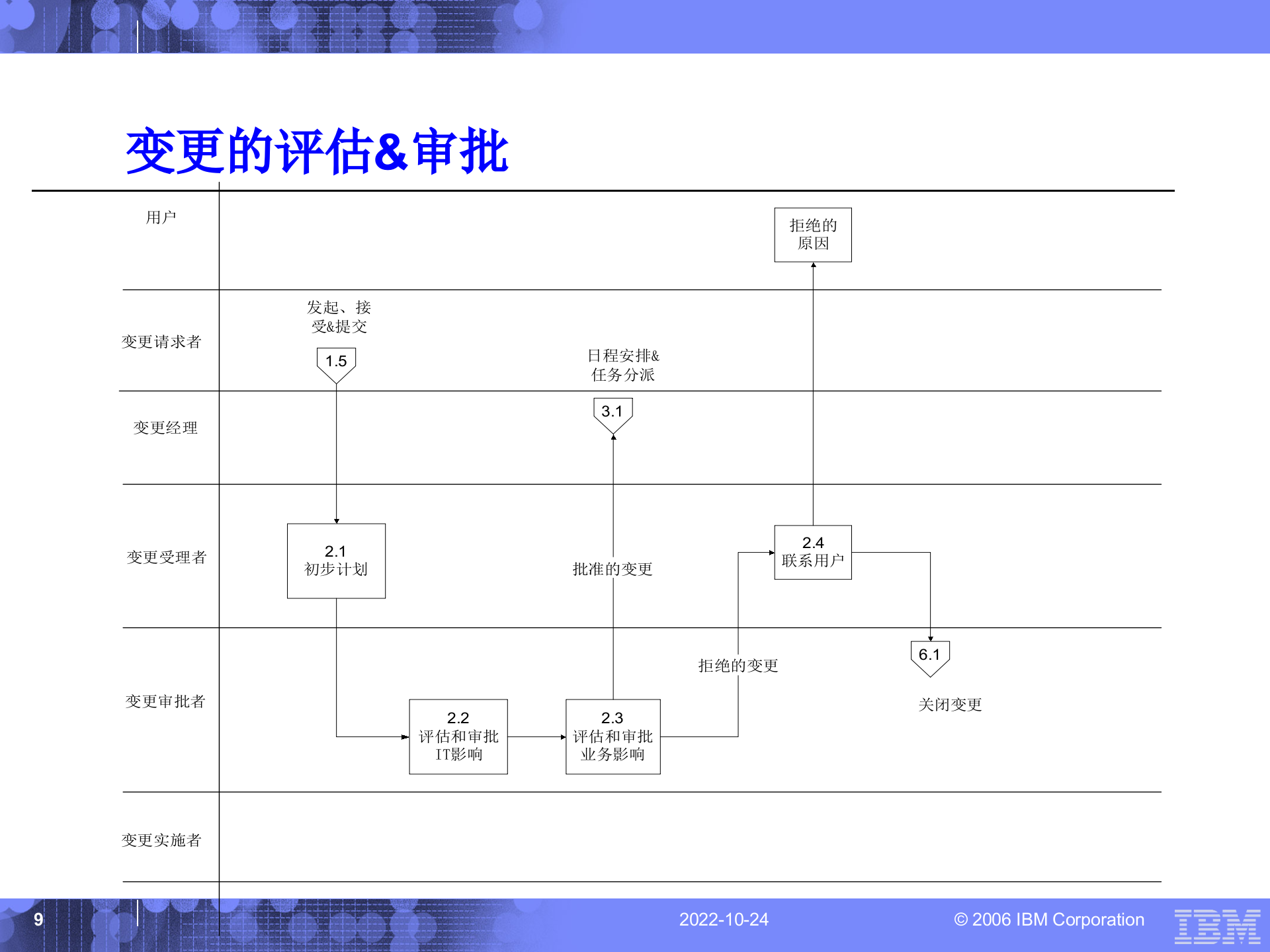 变更的评估&审批

用户

拒绝的原因

变更请求者

发起、接受&提交

1.5

日程安排&任务分派

变更经理

3.1

变更受理者

2.1
初步计划

批准的变更

2.4
联系用户

变更审批者

拒绝的变更

6.1

关闭变更

2.2
评估和审批
IT影响

2.3
评估和审批
业务影响

变更实施者

9

2022-10-24

© 2006 IBM Corporation

IBM